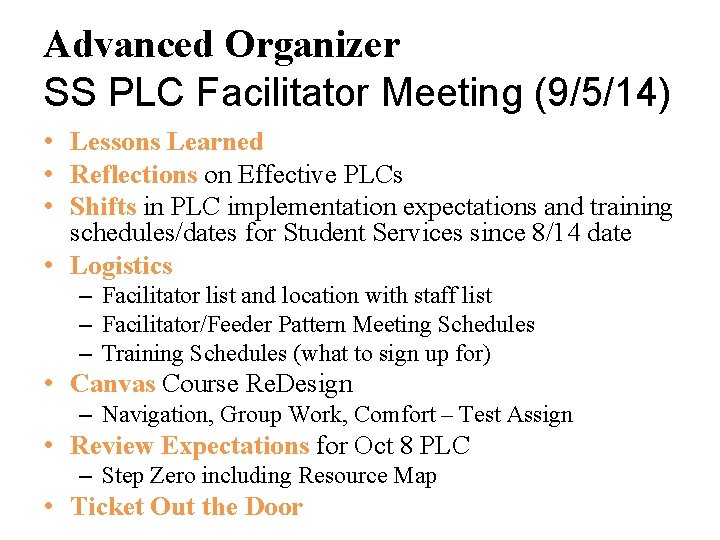 Advanced Organizer
SS PLC Facilitator Meeting (9/5/14)

• Lessons Learned
• Reflections on Effective PLCs
• Shifts in PLC implementation expectations and training schedules/dates for Student Services since 8/14 date
• Logistics
– Facilitator list and location with staff list
– Facilitator/Feeder Pattern Meeting Schedules
– Training Schedules (what to sign up for)
• Canvas Course ReDesign
– Navigation, Group Work, Comfort – Test Assign
• Review Expectations for Oct 8 PLC
– Step Zero including Resource Map
• Ticket Out the Door